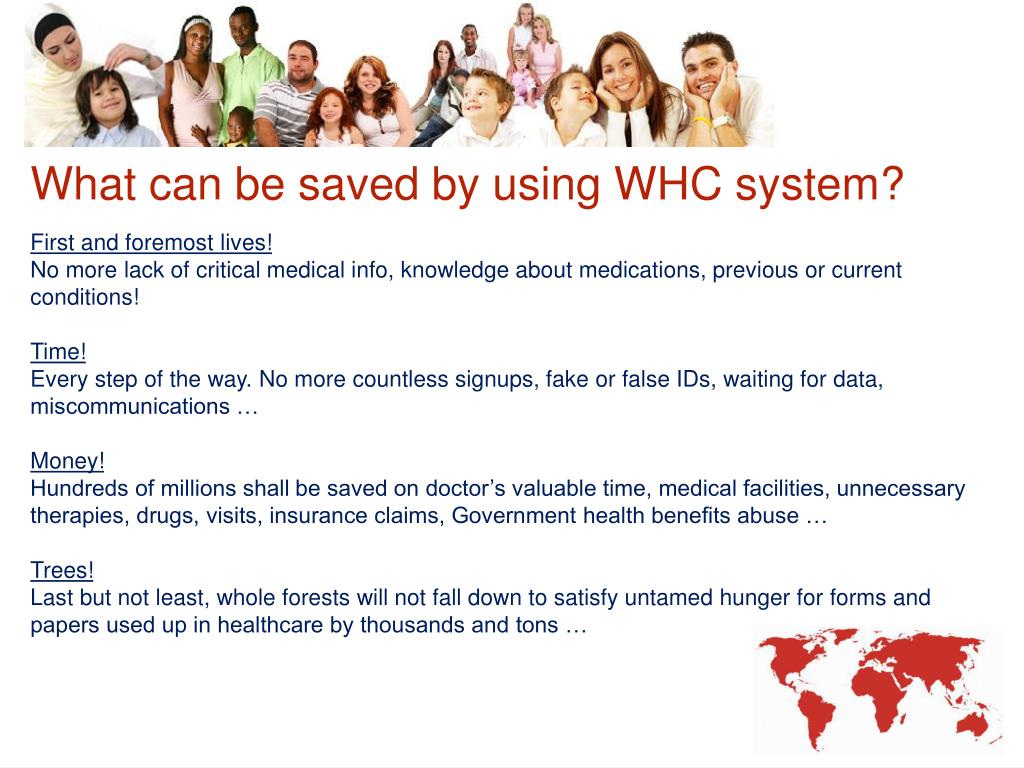 What can be saved by using WHC system?

First and foremost lives!
No more lack of critical medical info, knowledge about medications, previous or current conditions!

Time!
Every step of the way. No more countless signups, fake or false IDs, waiting for data, miscommunications …

Money!
Hundreds of millions shall be saved on doctor’s valuable time, medical facilities, unnecessary therapies, drugs, visits, insurance claims, Government health benefits abuse …

Trees!
Last but not least, whole forests will not fall down to satisfy untamed hunger for forms and papers used up in healthcare by thousands and tons …